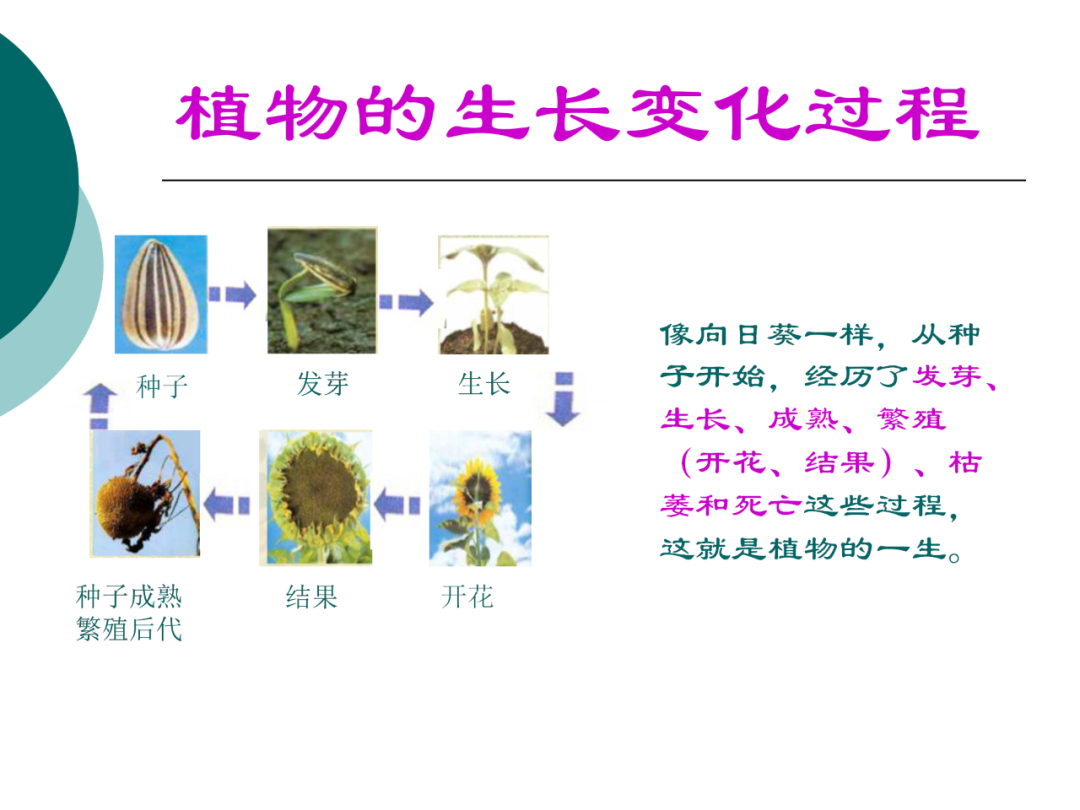 植物的生长变化过程

种子

发芽

生长

开花

结果

种子成熟
繁殖后代

像向日葵一样，从种子开始，经历了发芽、生长、成熟、繁殖（开花、结果）、枯萎和死亡这些过程，这就是植物的一生。